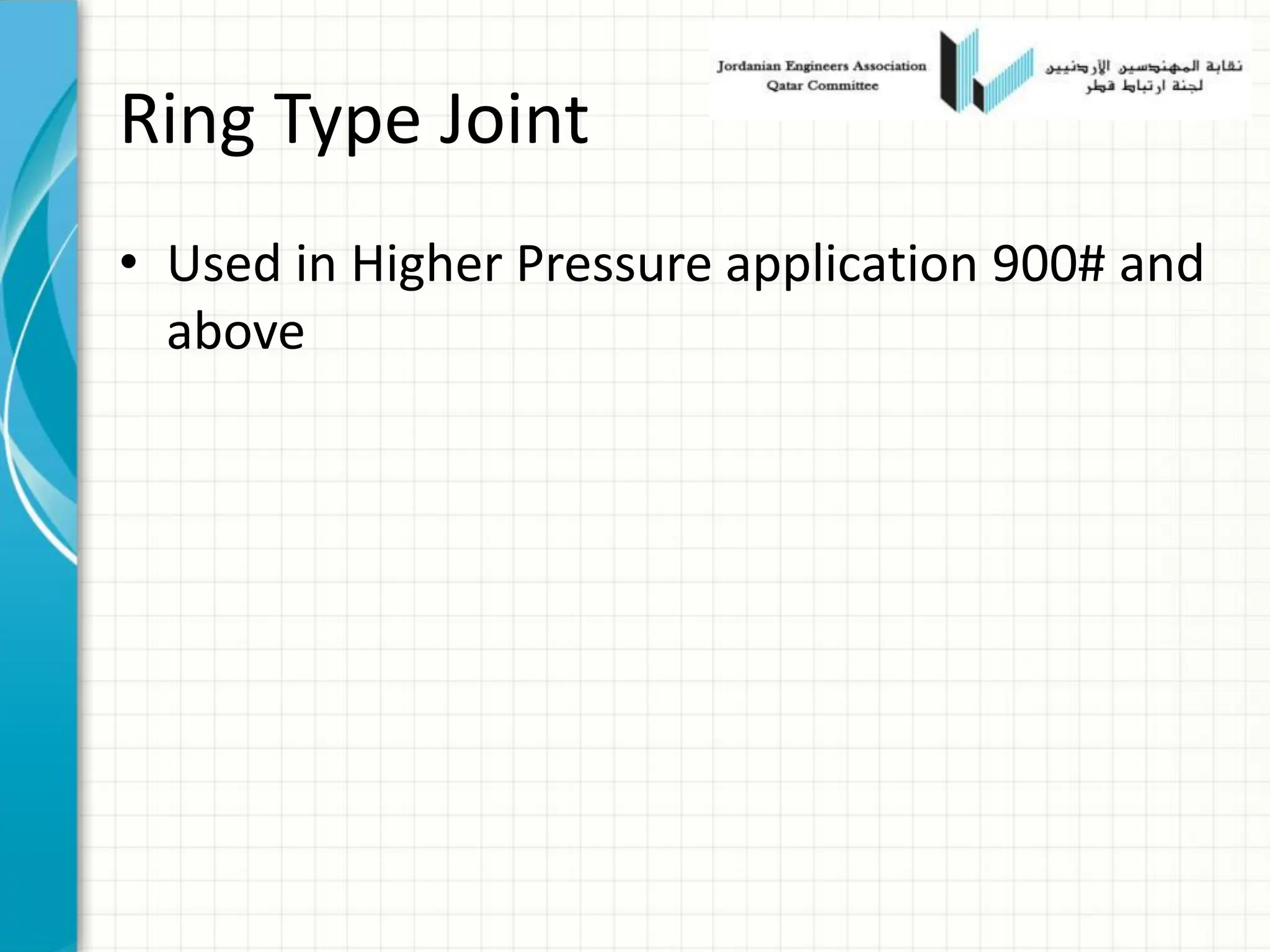 Jordanian Engineers Association
Qatar Committee

نقابة المهندسين الأردنيين
لجنة ارتباط قطر

Ring Type Joint

• Used in Higher Pressure application 900# and above